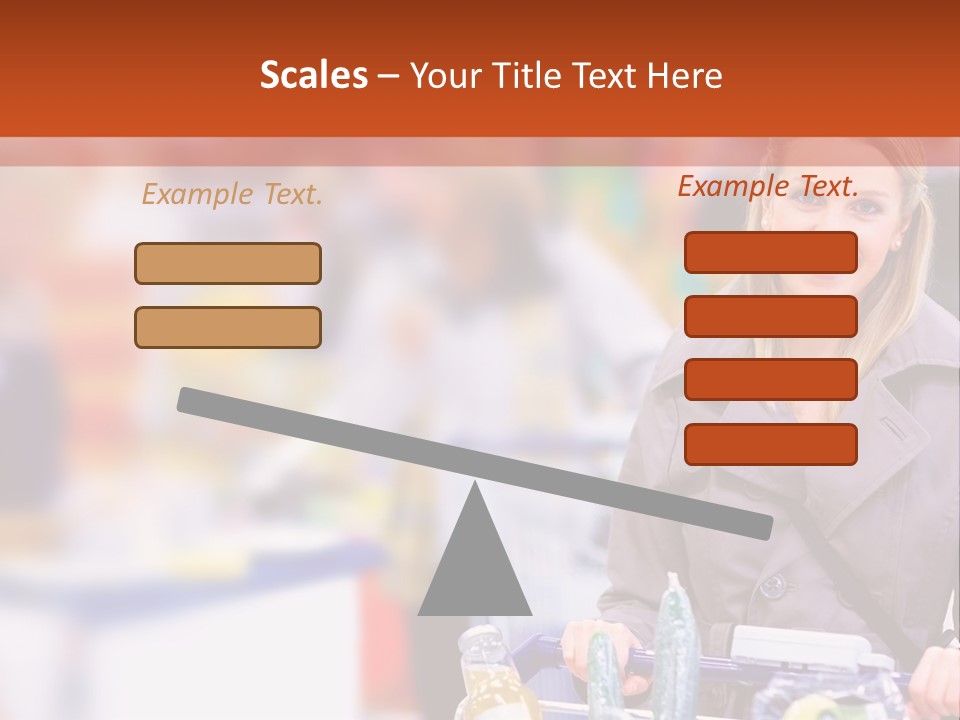 Scales – Your Title Text Here

Example Text.

Example Text.